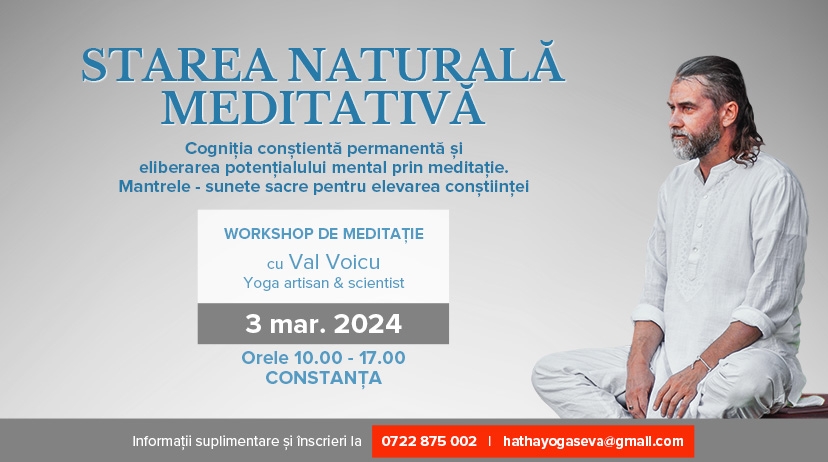 STAREA NATURALĂ MEDITATIVĂ

Cogniția conștientă permanentă și eliberarea potențialului mental prin meditație. Mantrele - sunete sacre pentru elevarea conștiinței

WORKSHOP DE MEDITAȚIE

cu Val Voicu
Yoga artisan & scientist

3 mar. 2024

Orele 10.00 - 17.00
CONSTANȚA

Informații suplimentare și înscrieri la 0722 875 002 | hathayogaseva@gmail.com